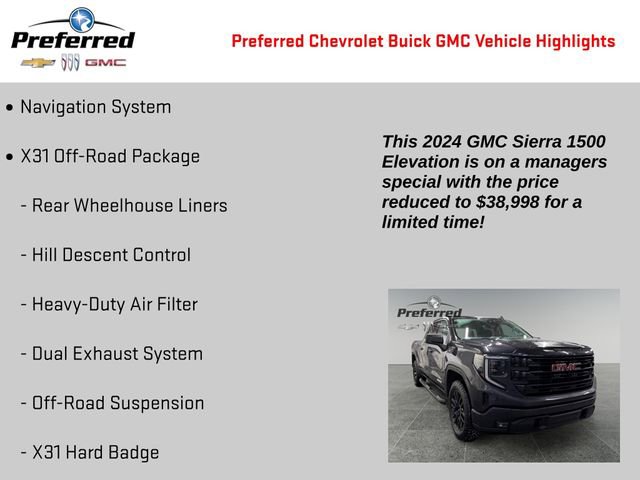 Preferred

GMC

Preferred Chevrolet Buick GMC Vehicle Highlights

• Navigation System

• X31 Off-Road Package

- Rear Wheelhouse Liners

- Hill Descent Control

- Heavy-Duty Air Filter

- Dual Exhaust System

- Off-Road Suspension

- X31 Hard Badge

This 2024 GMC Sierra 1500 Elevation is on a managers special with the price reduced to $38,998 for a limited time!

Preferred

GMC